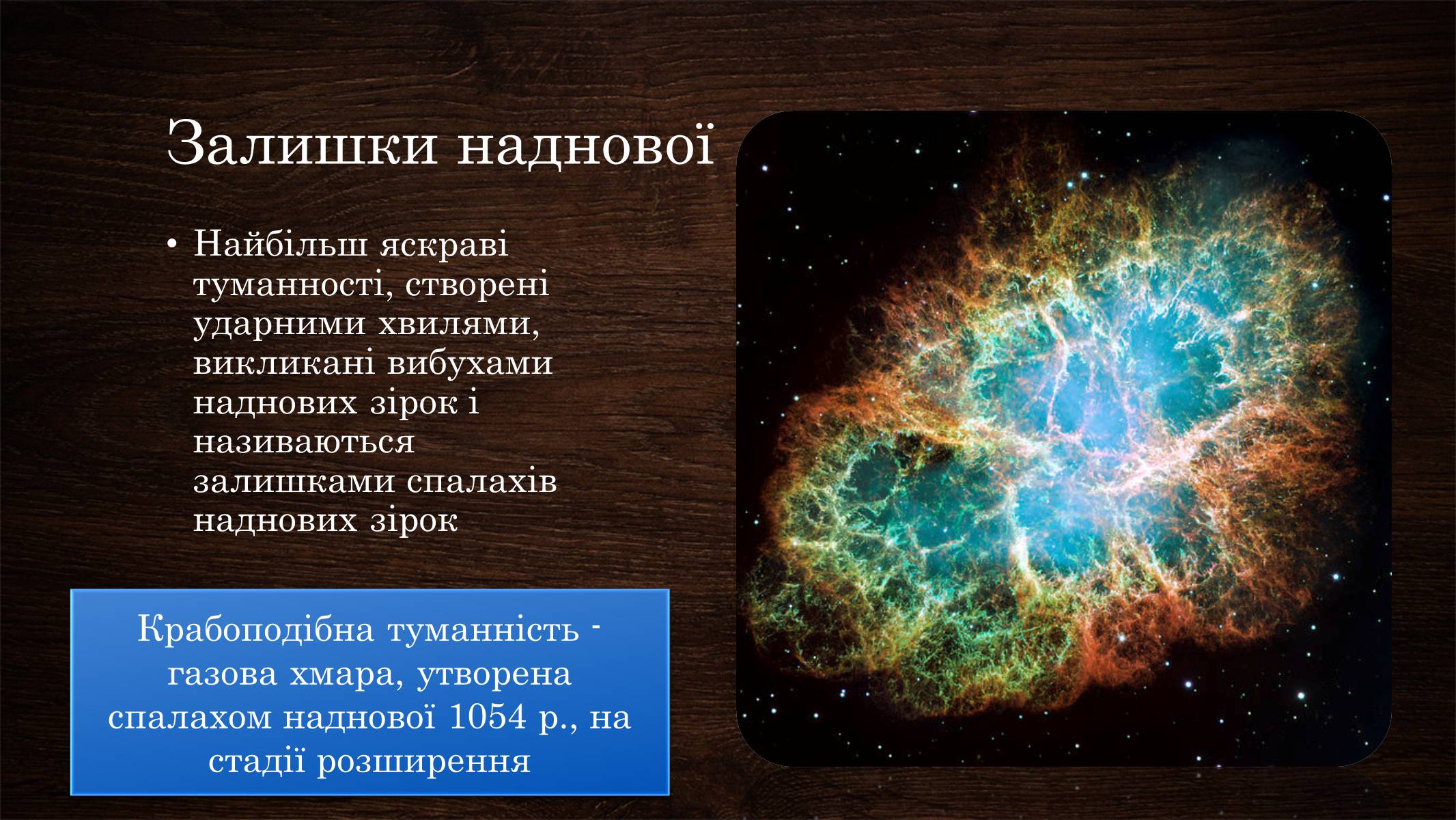 Залишки наднової

• Найбільш яскраві туманності, створені ударними хвилями, викликані вибухами наднових зірок і називаються залишками спалахів наднових зірок

Крабоподібна туманність - газова хмара, утворена спалахом наднової 1054 р., на стадії розширення